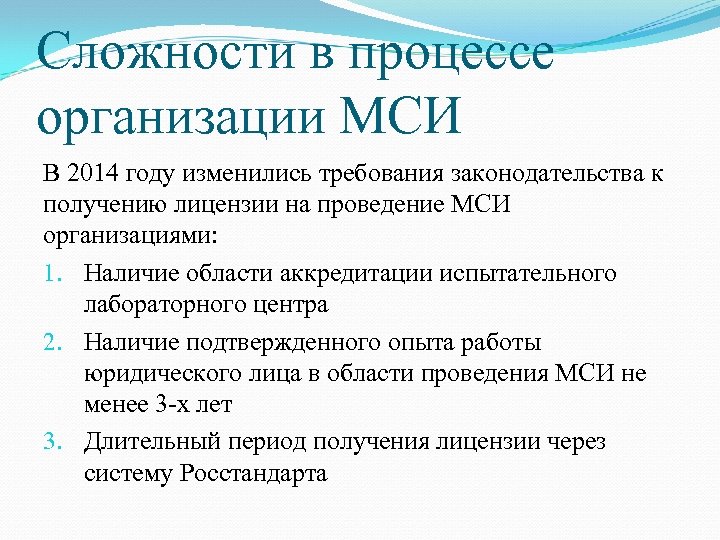 Сложности в процессе организации МСИ

В 2014 году изменились требования законодательства к получению лицензии на проведение МСИ организациями:

1. Наличие области аккредитации испытательного лабораторного центра
2. Наличие подтвержденного опыта работы юридического лица в области проведения МСИ не менее 3-х лет
3. Длительный период получения лицензии через систему Росстандарта